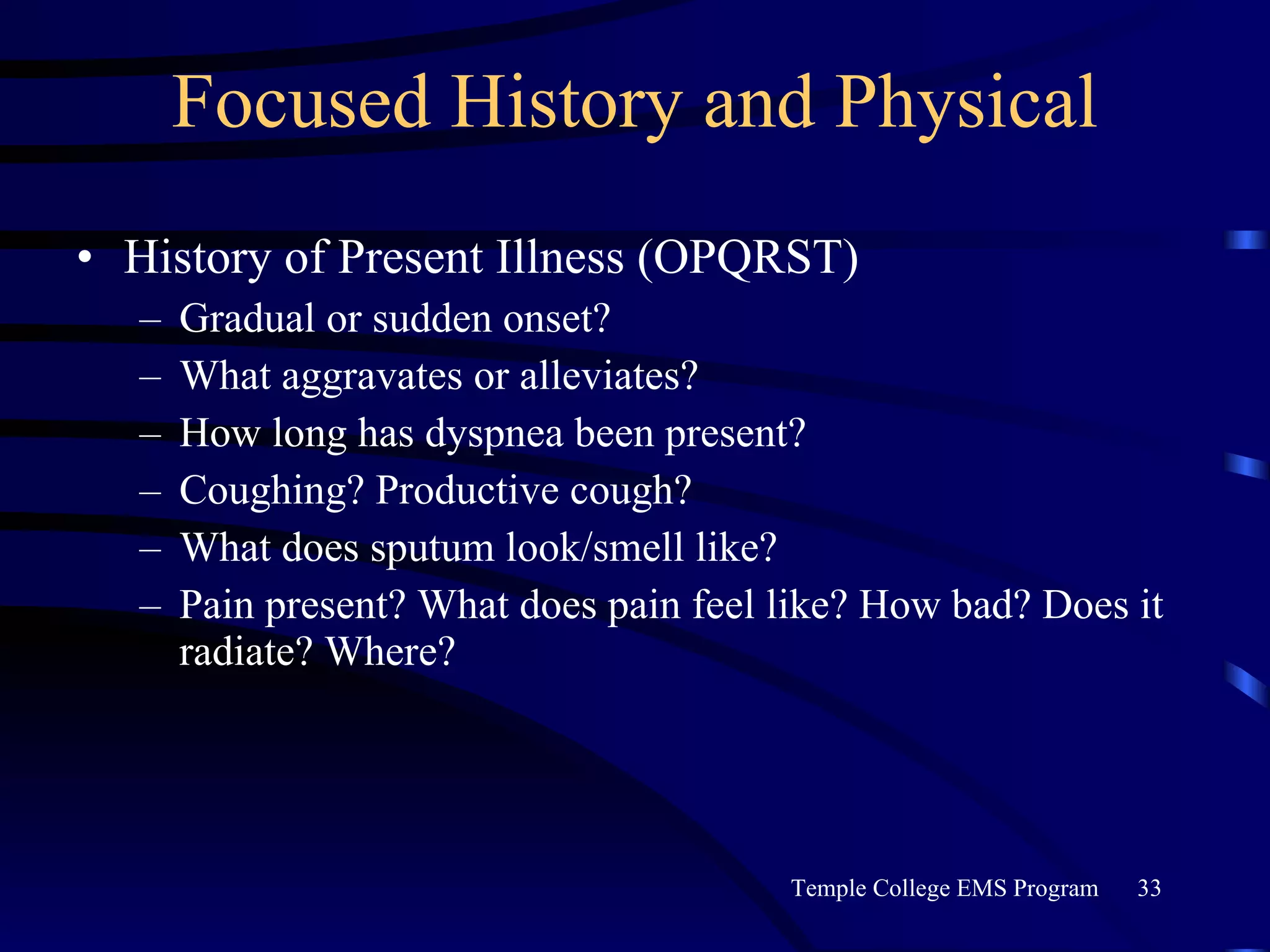 Focused History and Physical

• History of Present Illness (OPQRST)
  – Gradual or sudden onset?
  – What aggravates or alleviates?
  – How long has dyspnea been present?
  – Coughing? Productive cough?
  – What does sputum look/smell like?
  – Pain present? What does pain feel like? How bad? Does it radiate? Where?

Temple College EMS Program 33